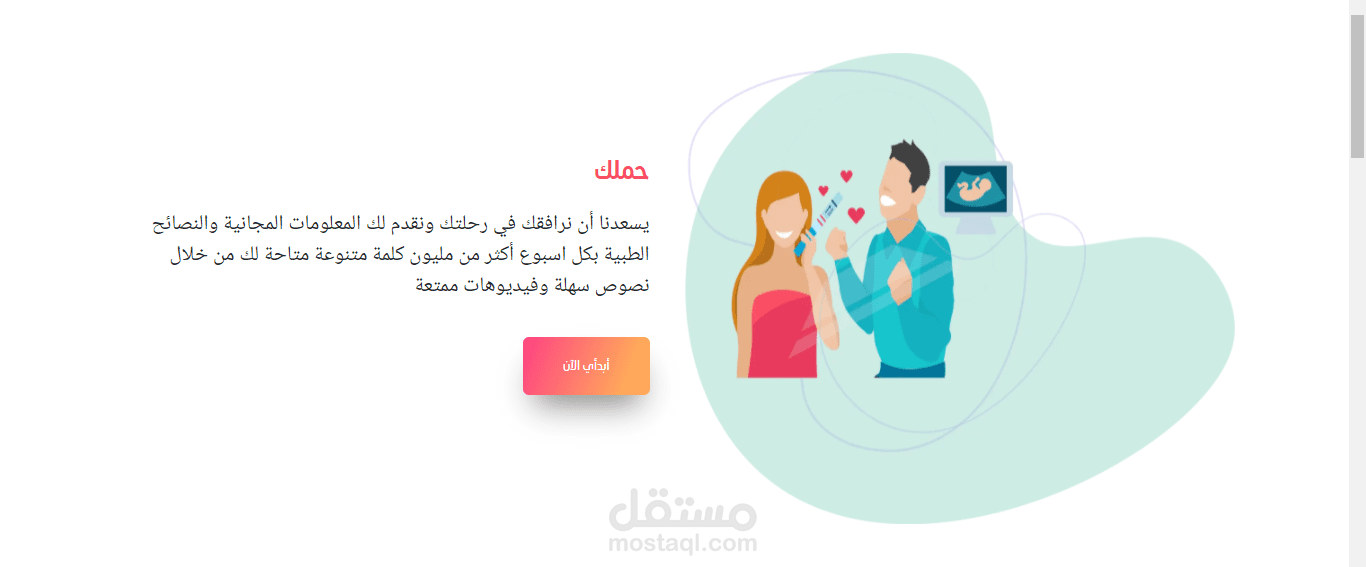 حملك

يسعدنا أن نرافقك في رحلتك ونقدم لك المعلومات المجانية والنصائح الطبية بكل اسبوع أكثر من مليون كلمة متنوعة متاحة لك من خلال نصوص سهلة وفيديوهات ممتعة

أبدأي الآن

مستقل
mostaql.com